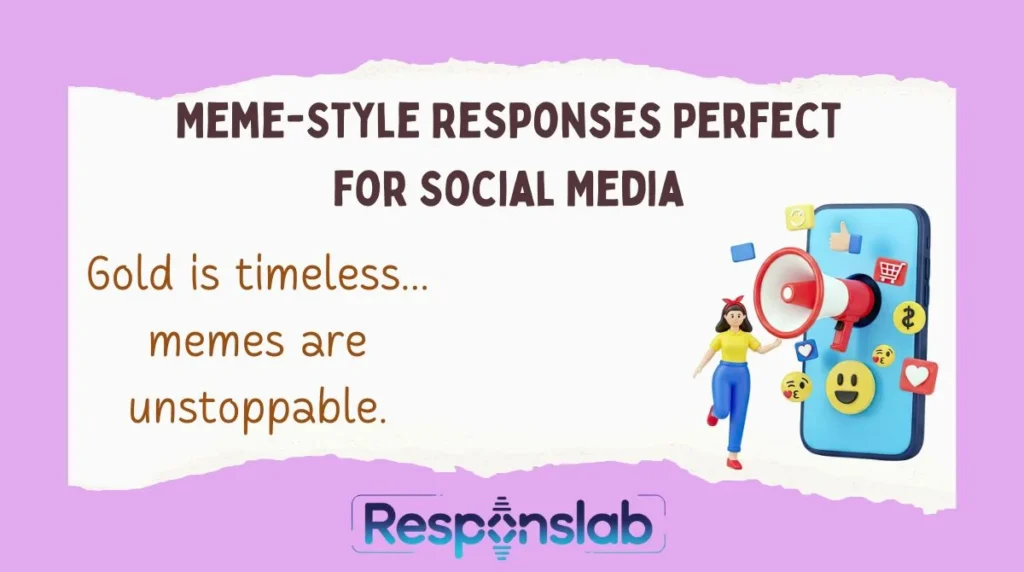 MEME-STYLE RESPONSES PERFECT FOR SOCIAL MEDIA

Gold is timeless... memes are unstoppable.

Responslab